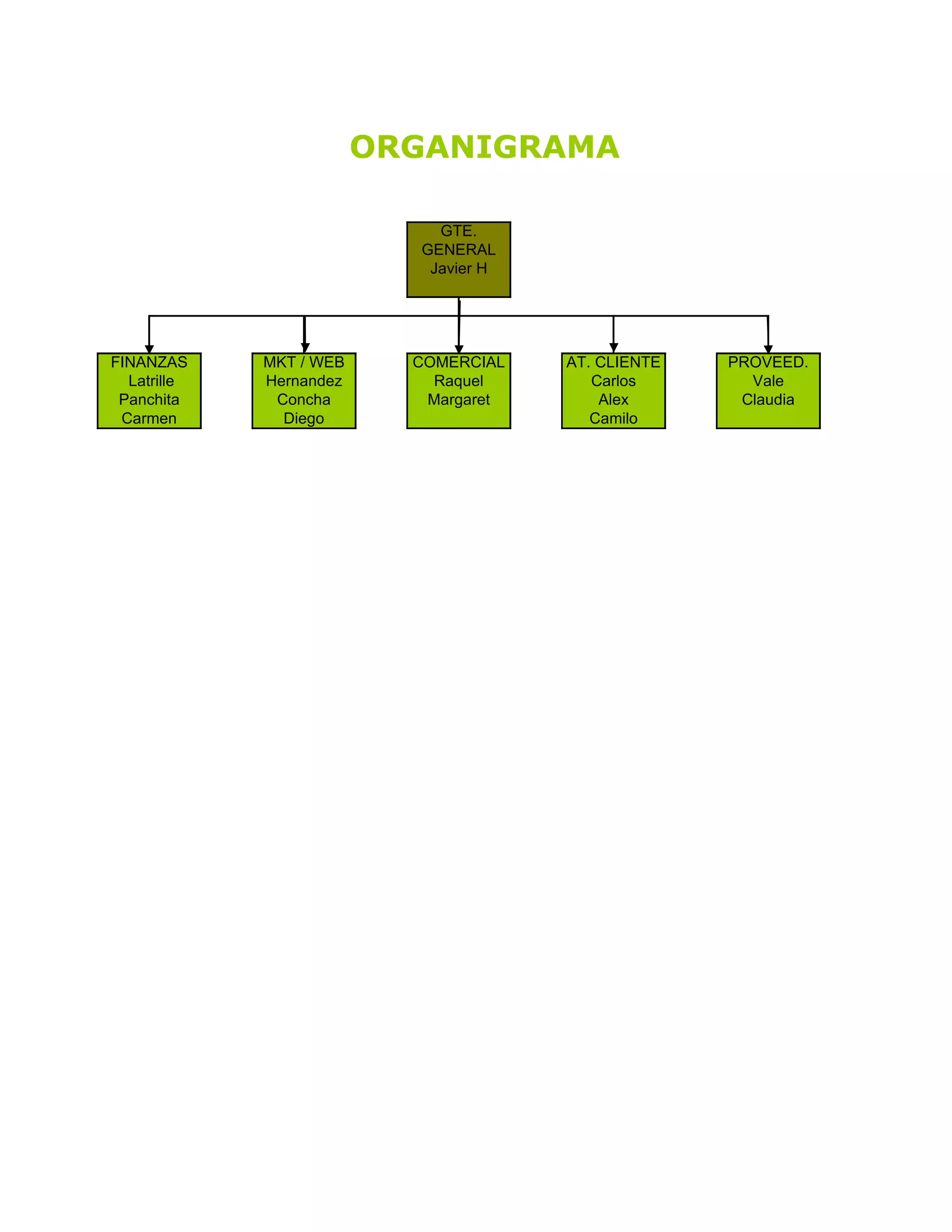 ORGANIGRAMA

GTE.
GENERAL
Javier H

FINANZAS
Latrille
Panchita
Carmen

MKT / WEB
Hernandez
Concha
Diego

COMERCIAL
Raquel
Margaret

AT. CLIENTE
Carlos
Alex
Camilo

PROVEED.
Vale
Claudia